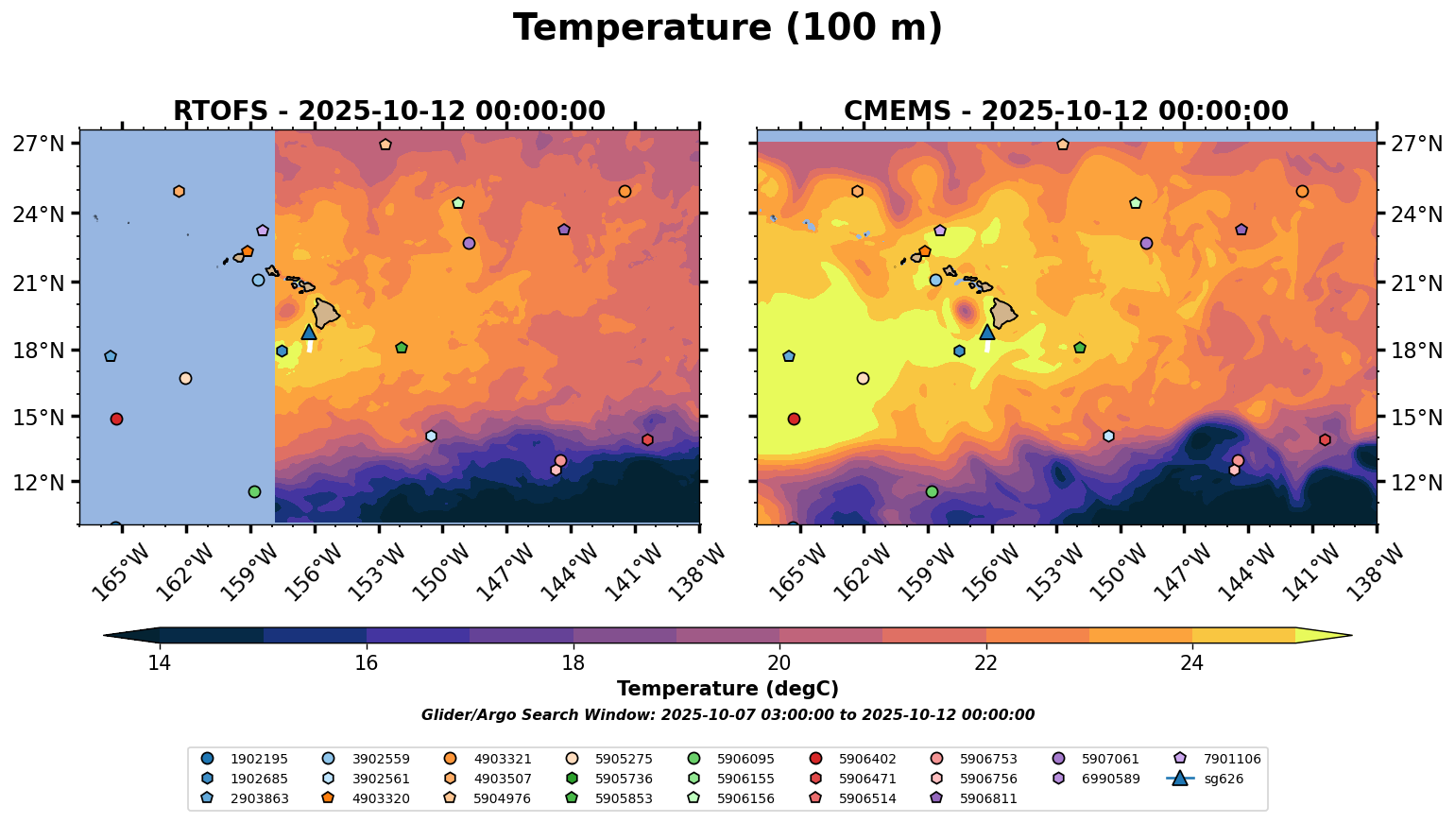 Temperature (100 m)

RTOFS - 2025-10-12 00:00:00

27°N
24°N
21°N
18°N
15°N
12°N

165°W 162°W 159°W 156°W 153°W 150°W 147°W 144°W 141°W 138°W

CMEMS - 2025-10-12 00:00:00

27°N
24°N
21°N
18°N
15°N
12°N

165°W 162°W 159°W 156°W 153°W 150°W 147°W 144°W 141°W 138°W

14 16 18 20 22 24

Temperature (degC)

Glider/Argo Search Window: 2025-10-07 03:00:00 to 2025-10-12 00:00:00

1902195
1902685
2903863
3902559
3902561
4903320
4903321
4903507
5904976
5905275
5905736
5905853
5906095
5906155
5906156
5906402
5906471
5906514
5906753
5906756
5906811
5907061
6990589
7901106
sg626